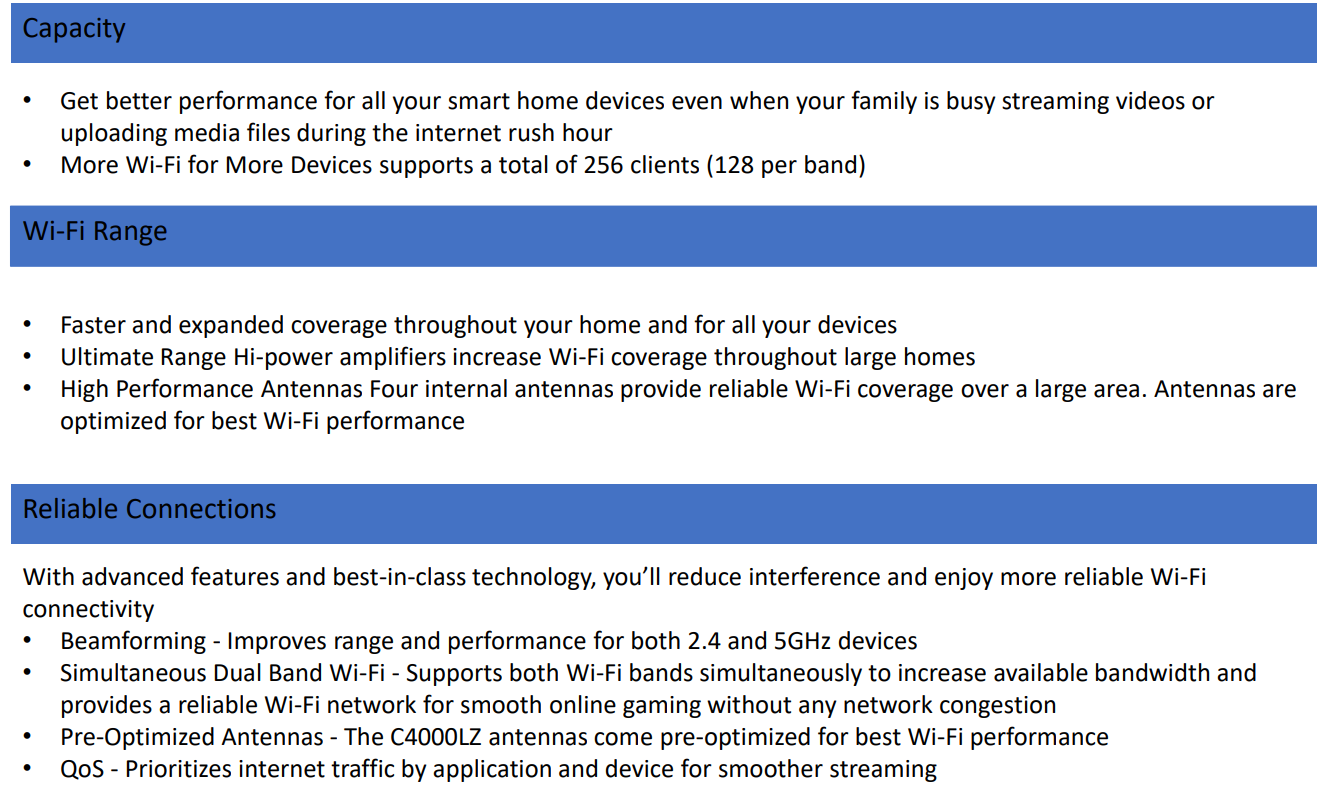 Capacity

• Get better performance for all your smart home devices even when your family is busy streaming videos or uploading media files during the internet rush hour
• More Wi-Fi for More Devices supports a total of 256 clients (128 per band)

Wi-Fi Range

• Faster and expanded coverage throughout your home and for all your devices
• Ultimate Range Hi-power amplifiers increase Wi-Fi coverage throughout large homes
• High Performance Antennas Four internal antennas provide reliable Wi-Fi coverage over a large area. Antennas are optimized for best Wi-Fi performance

Reliable Connections

With advanced features and best-in-class technology, you'll reduce interference and enjoy more reliable Wi-Fi connectivity
• Beamforming - Improves range and performance for both 2.4 and 5GHz devices
• Simultaneous Dual Band Wi-Fi - Supports both Wi-Fi bands simultaneously to increase available bandwidth and provides a reliable Wi-Fi network for smooth online gaming without any network congestion
• Pre-Optimized Antennas - The C4000LZ antennas come pre-optimized for best Wi-Fi performance
• QoS - Prioritizes internet traffic by application and device for smoother streaming